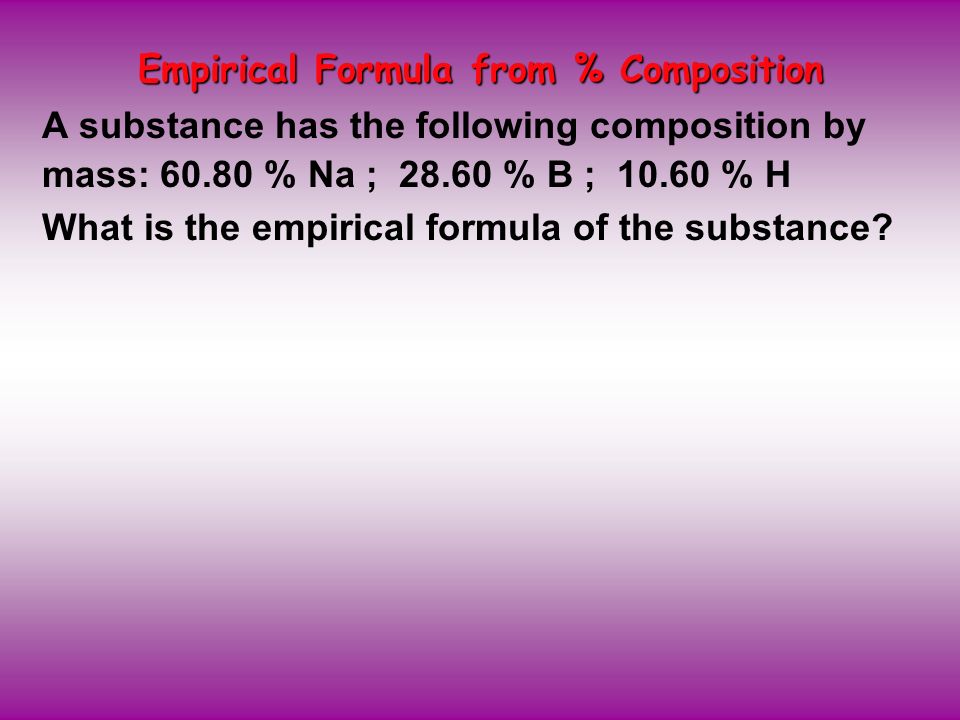 Empirical Formula from % Composition

A substance has the following composition by mass: 60.80 % Na ; 28.60 % B ; 10.60 % H

What is the empirical formula of the substance?